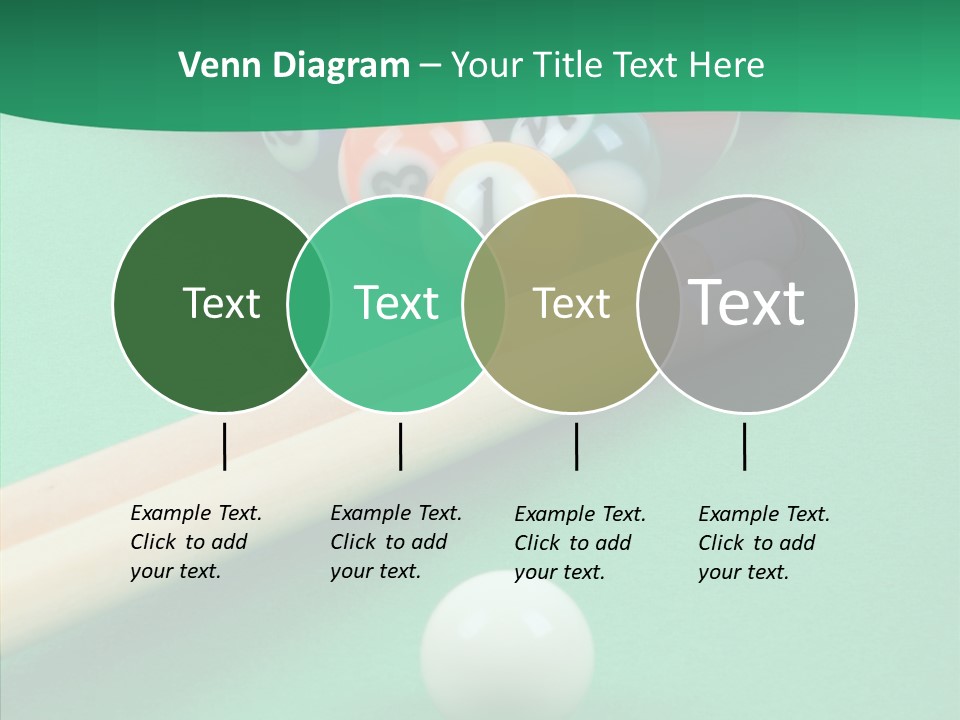 Venn Diagram – Your Title Text Here

Text

Text

Text

Text

Example Text. Click to add your text.

Example Text. Click to add your text.

Example Text. Click to add your text.

Example Text. Click to add your text.